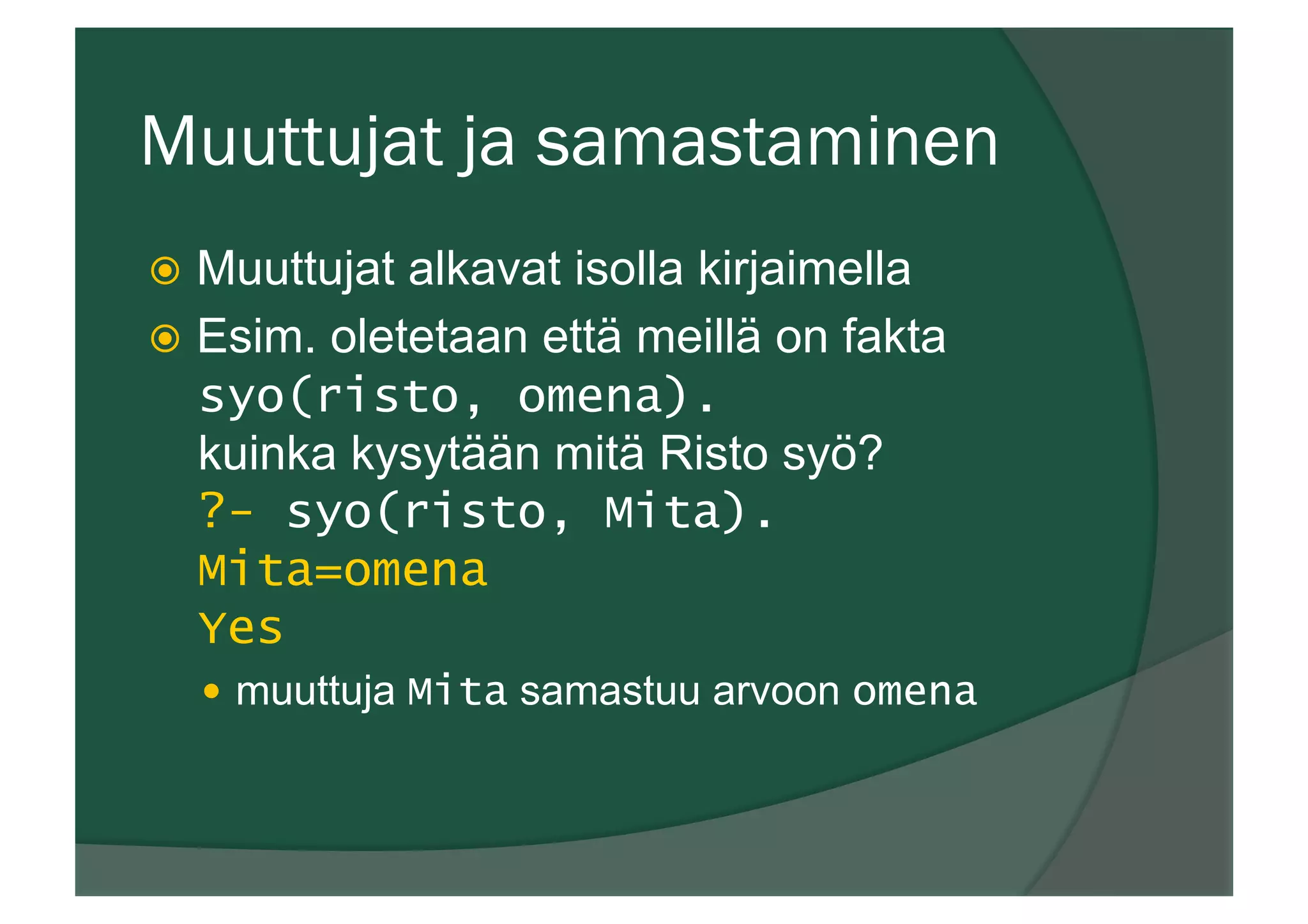 Muuttujat ja samastaminen

Muuttujat alkavat isolla kirjaimella

Esim. oletetaan että meillä on fakta
syo(risto, omena).
kuinka kysytään mitä Risto syö?
?- syo(risto, Mita).
Mita=omena
Yes

• muuttuja Mita samastuu arvoon omena